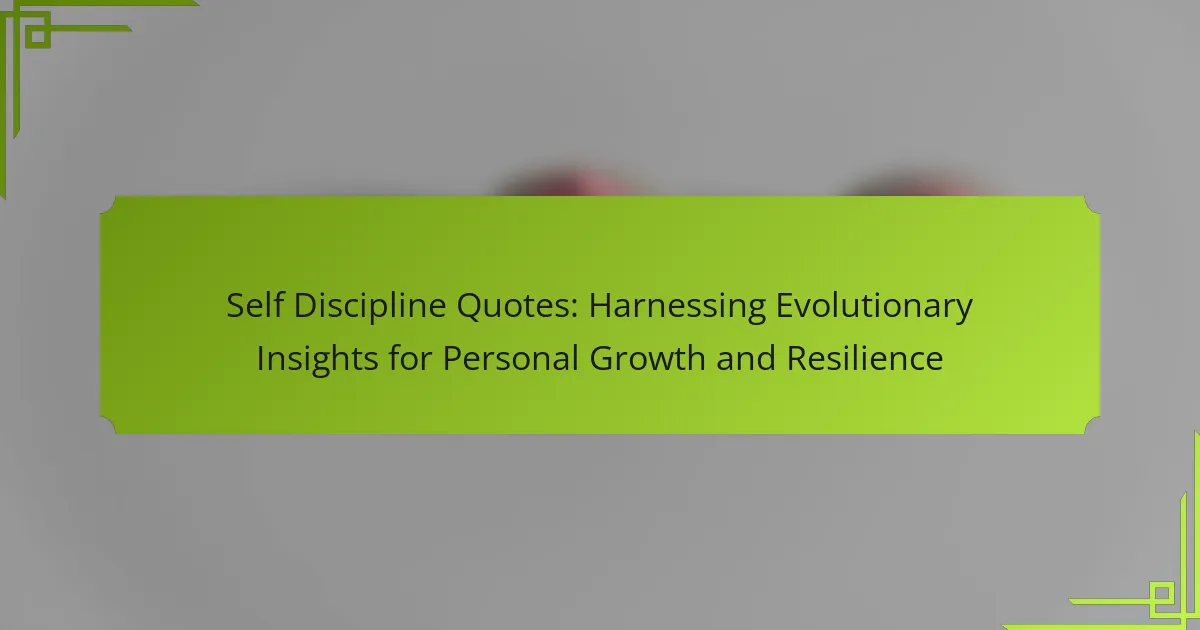 Self Discipline Quotes: Harnessing Evolutionary Insights for Personal Growth and Resilience